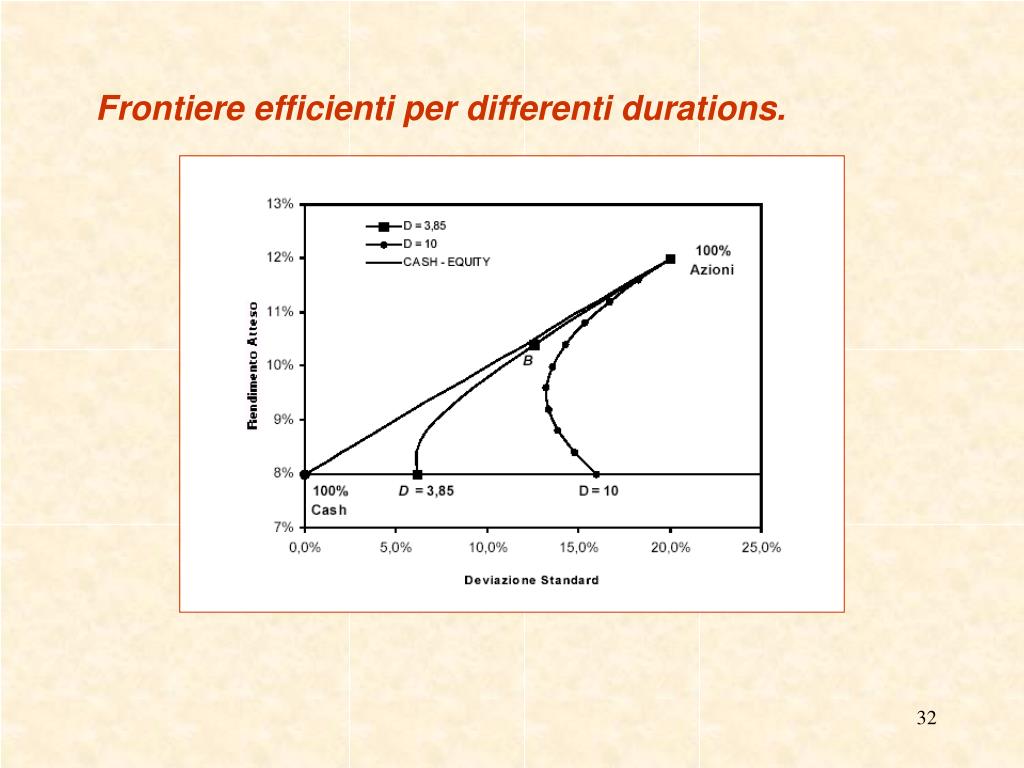 Frontiere efficienti per differenti durations.

13%
12%
11%
10%
9%
8%
7%

Rendimento Atteso

D = 3,85
D = 10
CASH - EQUITY

100%
Azioni

B

100%
Cash

D = 3,85

D = 10

0,0%
5,0%
10,0%
15,0%
20,0%
25,0%

Deviazione Standard

32